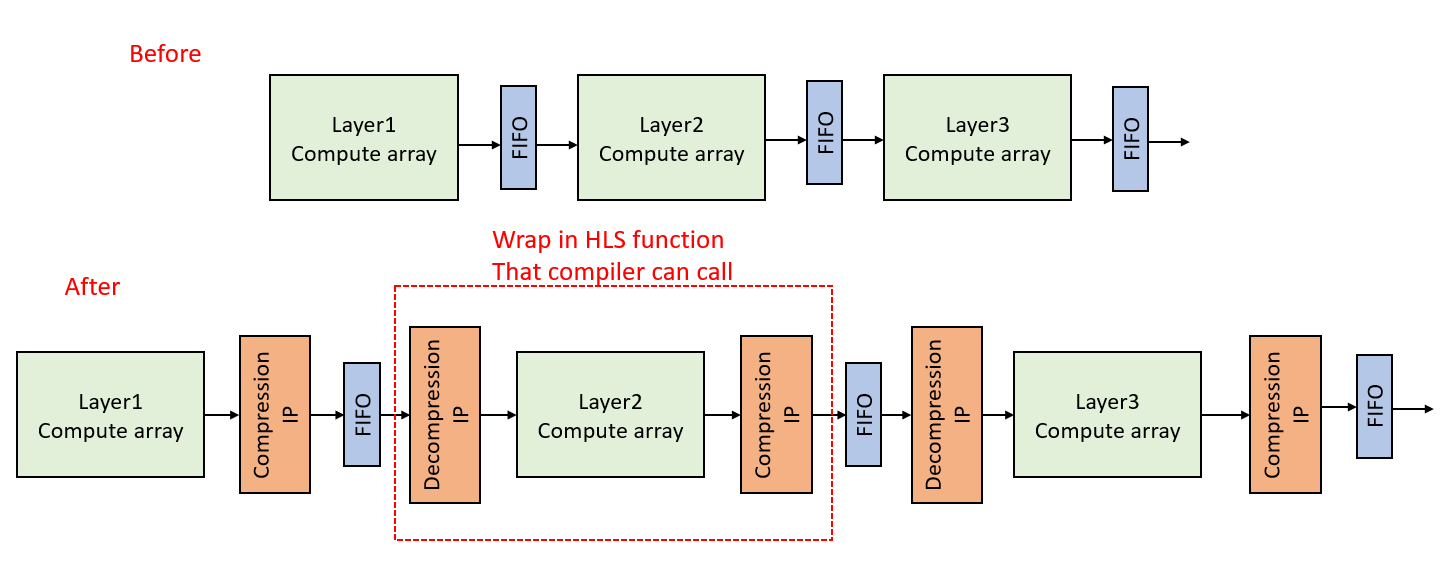 Before

Layer1
Compute array

FIFO

Layer2
Compute array

FIFO

Layer3
Compute array

FIFO

Wrap in HLS function
That compiler can call

After

Layer1
Compute array

Compression
IP

FIFO

Decompression
IP

Layer2
Compute array

Compression
IP

FIFO

Decompression
IP

Layer3
Compute array

Compression
IP

FIFO